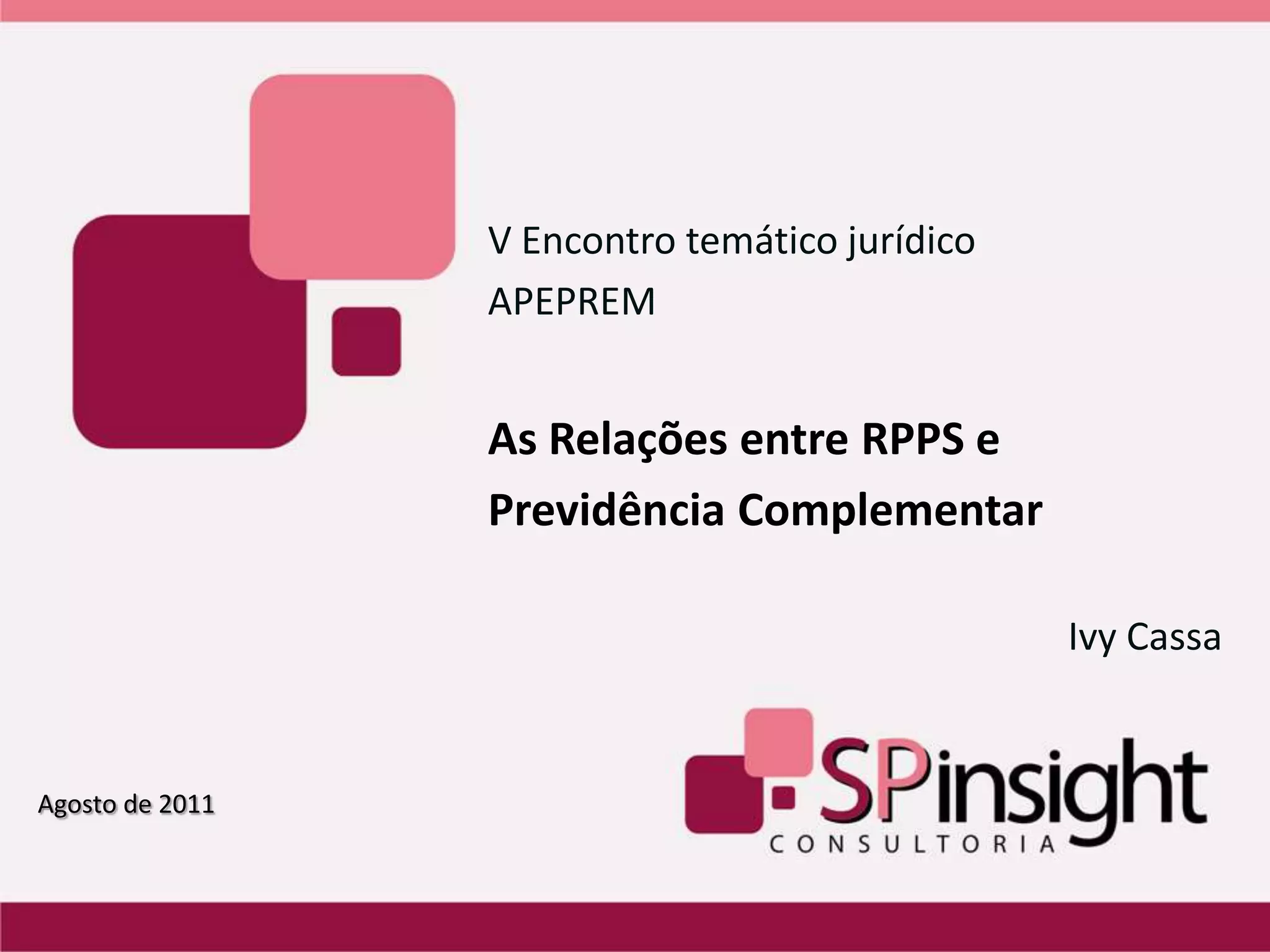 V Encontro temático jurídico
APEPREM

As Relações entre RPPS e Previdência Complementar

Ivy Cassa

Agosto de 2011

SPinsight
CONSULTORIA